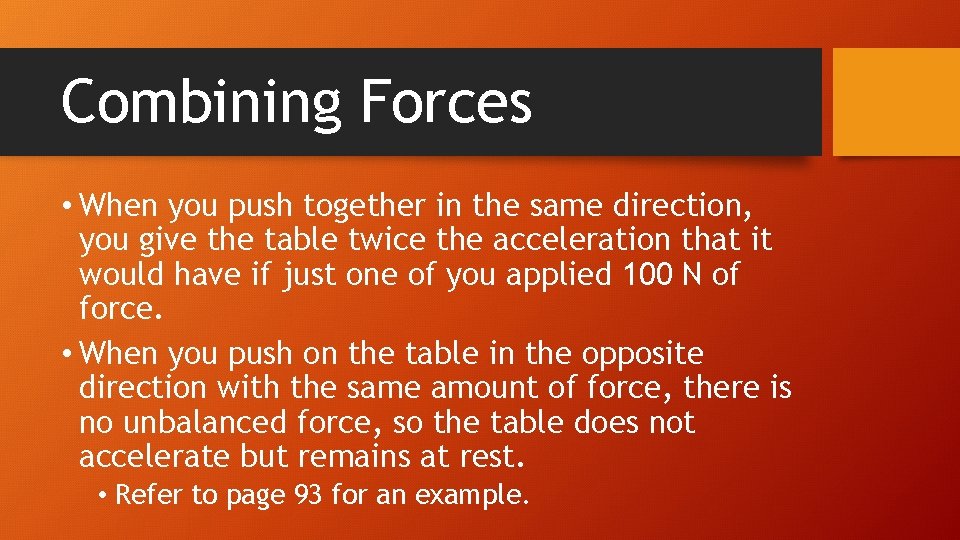 Combining Forces

• When you push together in the same direction, you give the table twice the acceleration that it would have if just one of you applied 100 N of force.

• When you push on the table in the opposite direction with the same amount of force, there is no unbalanced force, so the table does not accelerate but remains at rest.

• Refer to page 93 for an example.